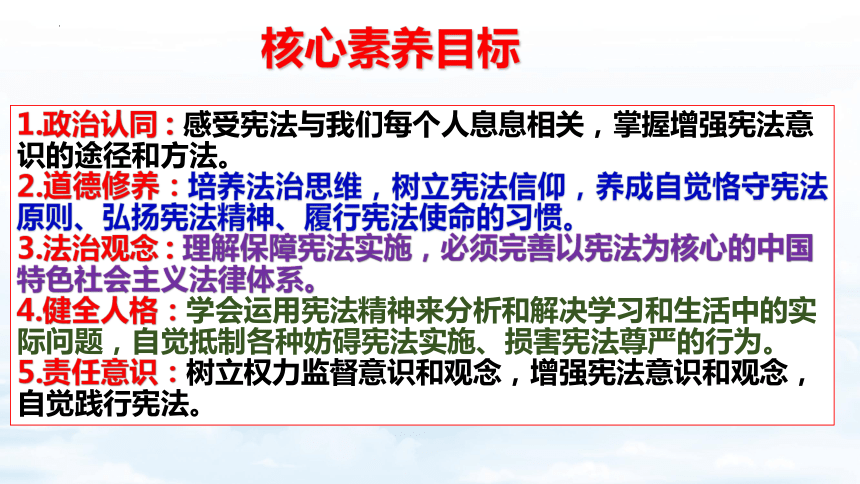 核心素养目标

1.政治认同：感受宪法与我们每个人息息相关，掌握增强宪法意识的途径和方法。
2.道德修养：培养法治思维，树立宪法信仰，养成自觉恪守宪法原则、弘扬宪法精神、履行宪法使命的习惯。
3.法治观念：理解保障宪法实施，必须完善以宪法为核心的中国特色社会主义法律体系。
4.健全人格：学会运用宪法精神来分析和解决学习和生活中的实际问题，自觉抵制各种妨碍宪法实施、损害宪法尊严的行为。
5.责任意识：树立权力监督意识和观念，增强宪法意识和观念，自觉践行宪法。